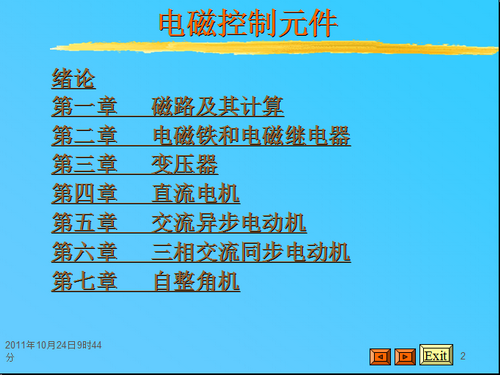 电磁控制元件

绪论
第一章　　磁路及其计算
第二章　　电磁铁和电磁继电器
第三章　　变压器
第四章　　直流电机
第五章　　交流异步电动机
第六章　　三相交流同步电动机
第七章　　自整角机

2011年10月24日9时44分

Exit

2